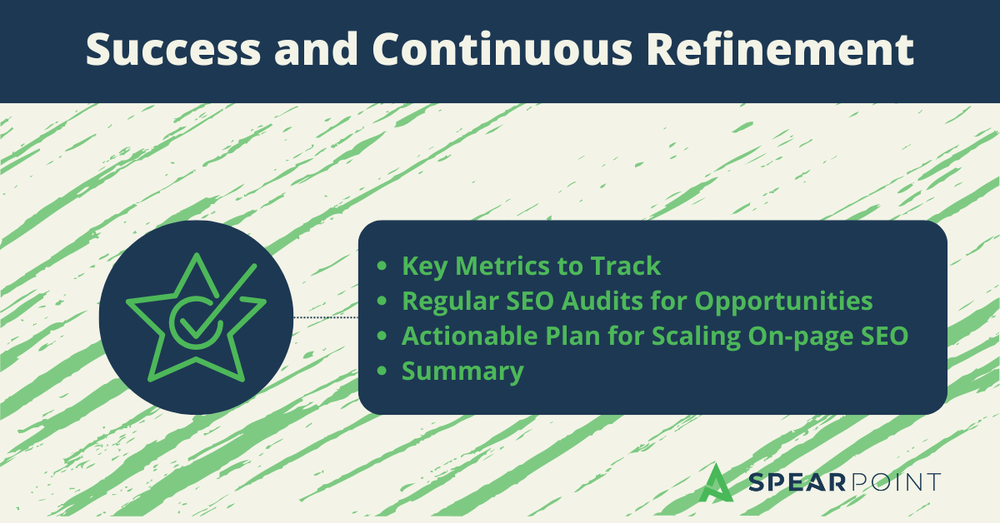 Success and Continuous Refinement

• Key Metrics to Track
• Regular SEO Audits for Opportunities
• Actionable Plan for Scaling On-page SEO
• Summary

SPEARPOINT